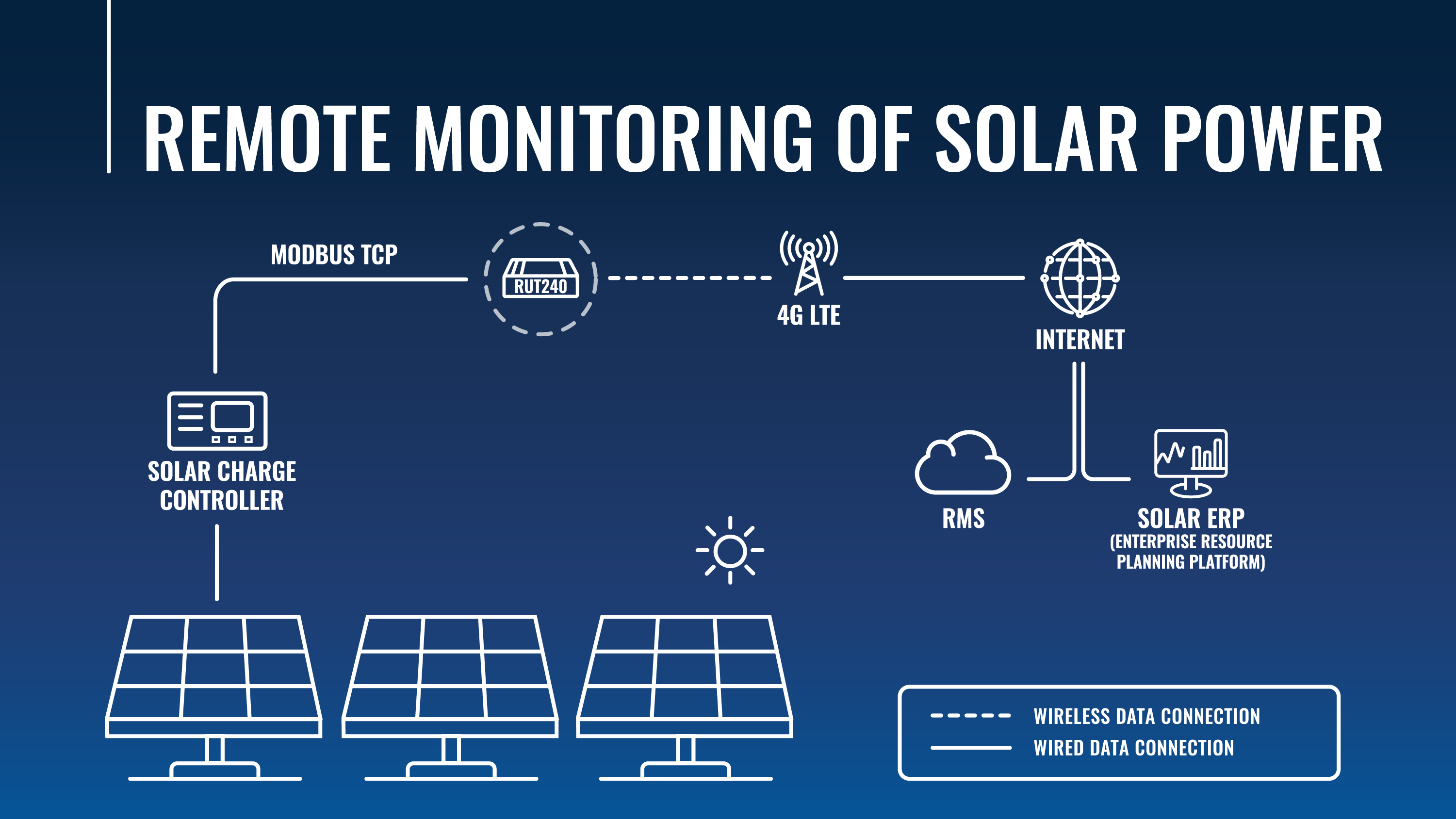 REMOTE MONITORING OF SOLAR POWER

MODBUS TCP

RUT240

4G LTE

INTERNET

SOLAR CHARGE CONTROLLER

RMS

SOLAR ERP
(ENTERPRISE RESOURCE PLANNING PLATFORM)

WIRELESS DATA CONNECTION
WIRED DATA CONNECTION